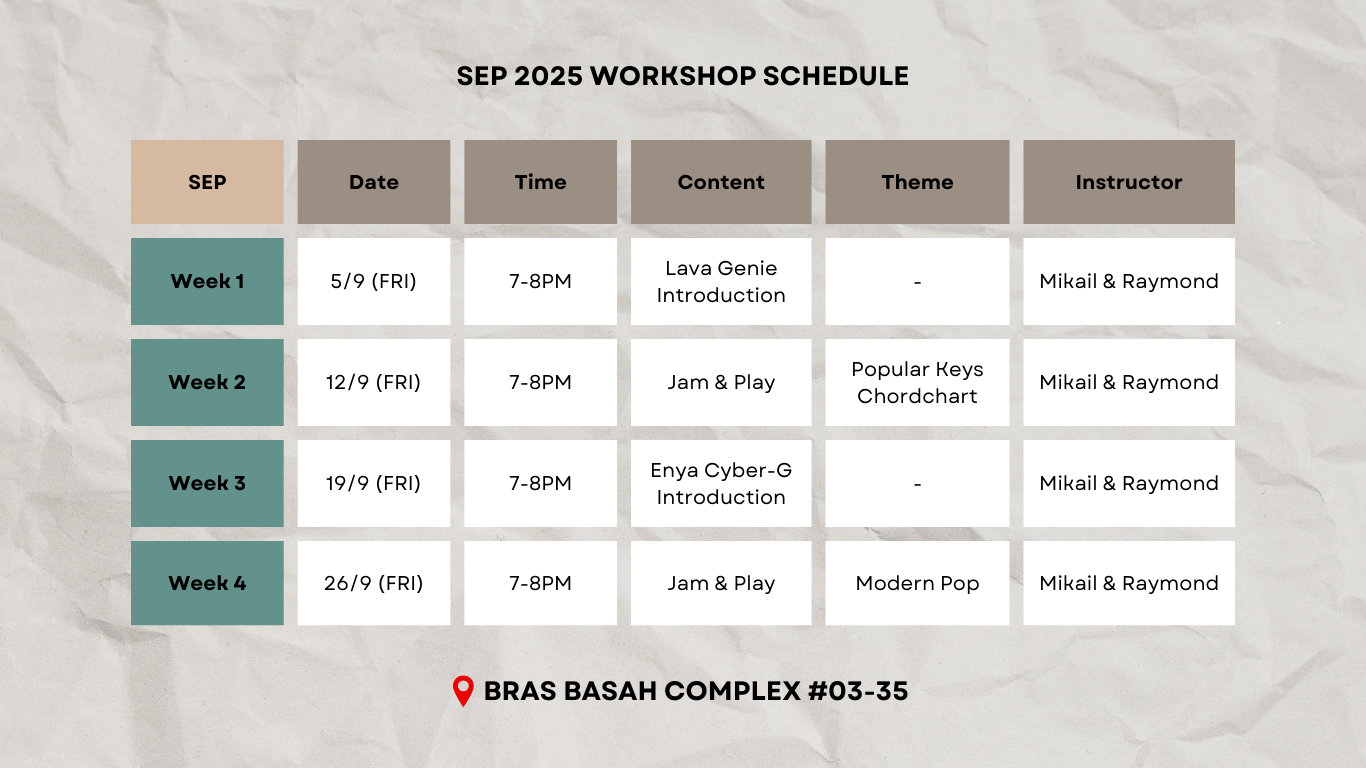 SEP 2025 WORKSHOP SCHEDULE

| SEP | Date | Time | Content | Theme | Instructor |
|---|---|---|---|---|---|
| Week 1 | 5/9 (FRI) | 7-8PM | Lava Genie Introduction | - | Mikail & Raymond |
| Week 2 | 12/9 (FRI) | 7-8PM | Jam & Play | Popular Keys Chordchart | Mikail & Raymond |
| Week 3 | 19/9 (FRI) | 7-8PM | Enya Cyber-G Introduction | - | Mikail & Raymond |
| Week 4 | 26/9 (FRI) | 7-8PM | Jam & Play | Modern Pop | Mikail & Raymond |

BRAS BASAH COMPLEX #03-35